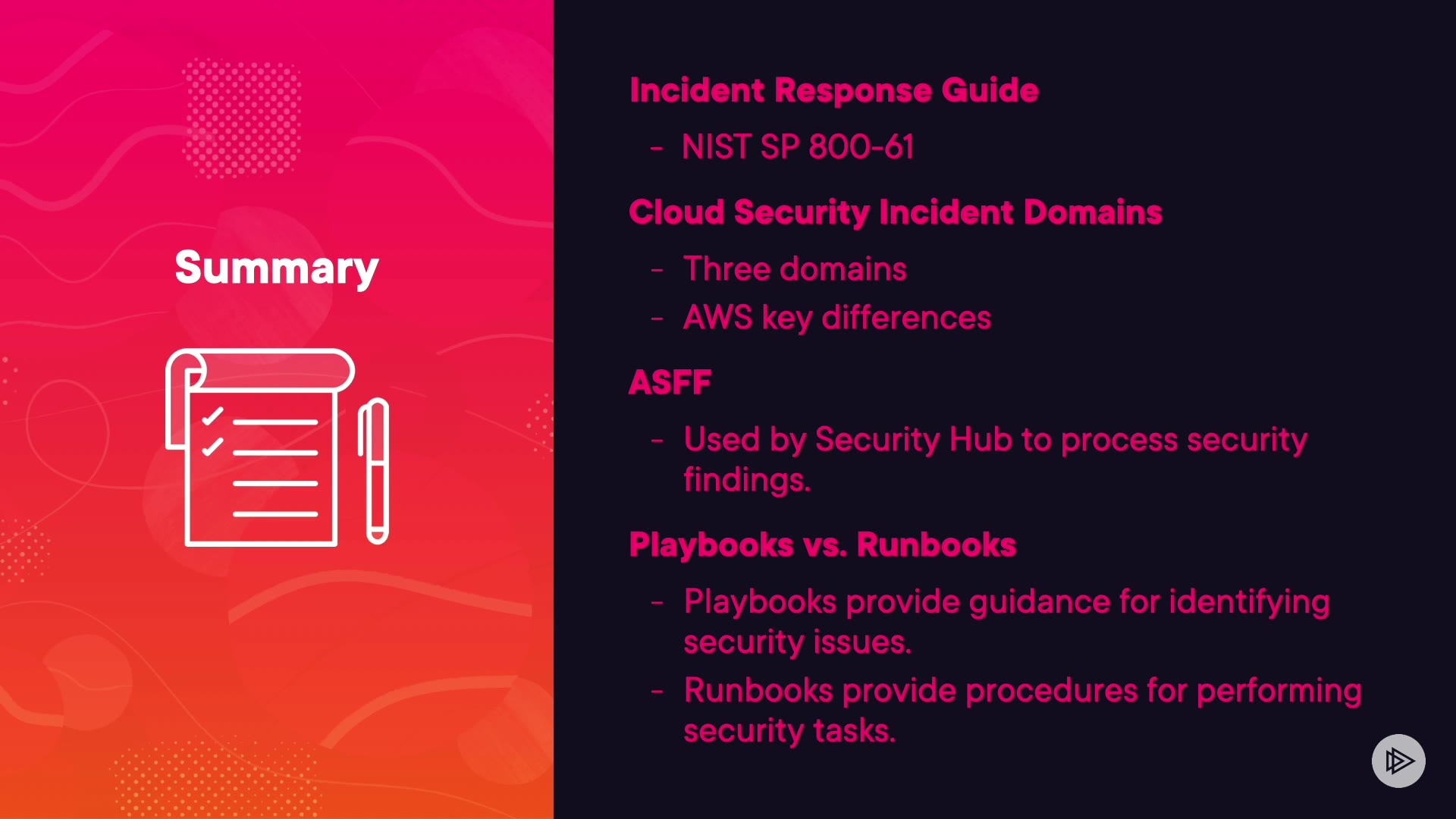 Summary

Incident Response Guide

- NIST SP 800-61

Cloud Security Incident Domains

- Three domains
- AWS key differences

ASFF

- Used by Security Hub to process security findings.

Playbooks vs. Runbooks

- Playbooks provide guidance for identifying security issues.
- Runbooks provide procedures for performing security tasks.